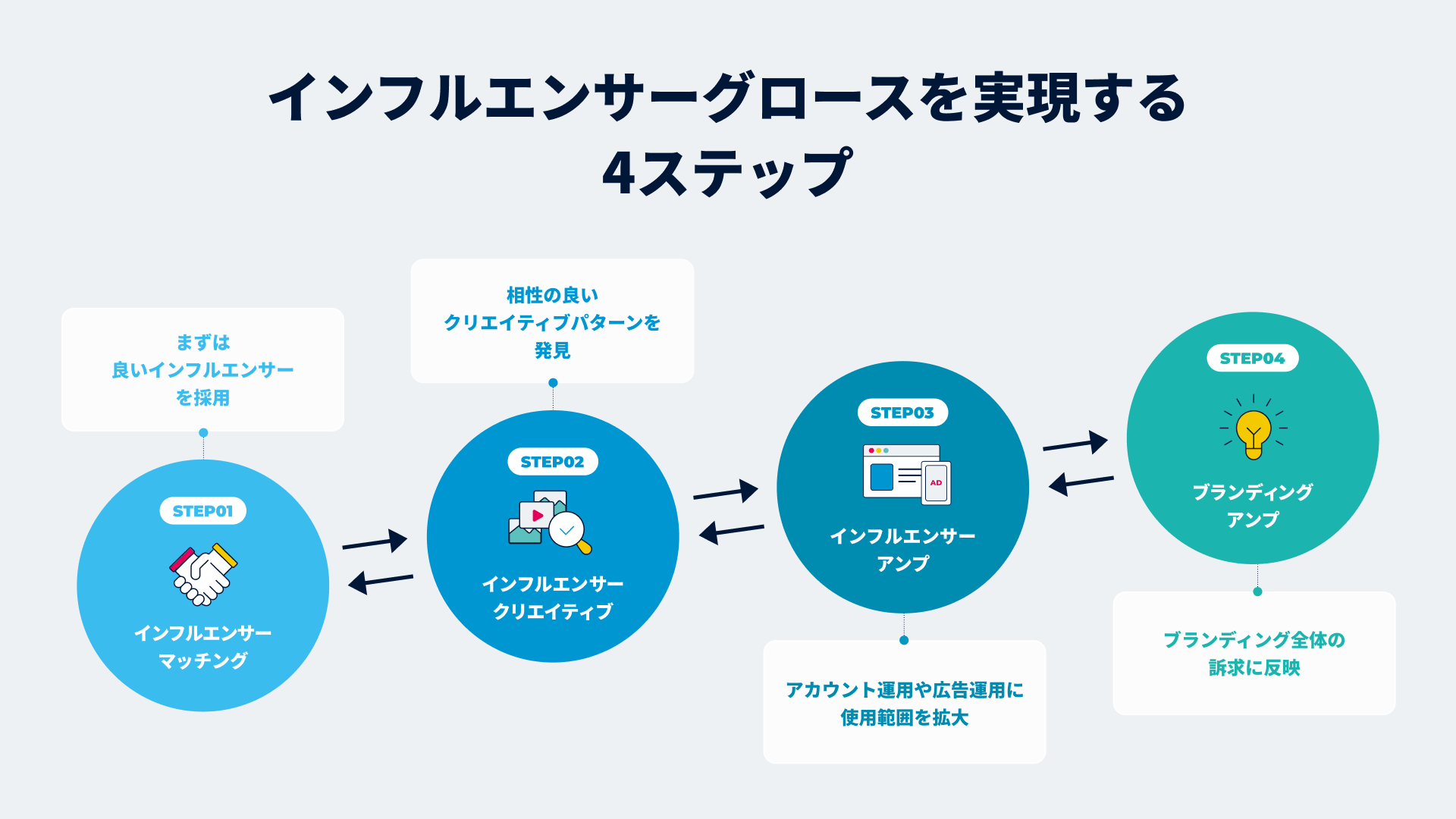 インフルエンサーグロースを実現する
4ステップ

まずは
良いインフルエンサー
を採用

STEP01
インフルエンサー
マッチング

相性の良い
クリエイティブパターンを
発見

STEP02
インフルエンサー
クリエイティブ

STEP03
AD
インフルエンサー
アンプ

アカウント運用や広告運用に
使用範囲を拡大

STEP04
ブランディング
アンプ

ブランディング全体の
訴求に反映